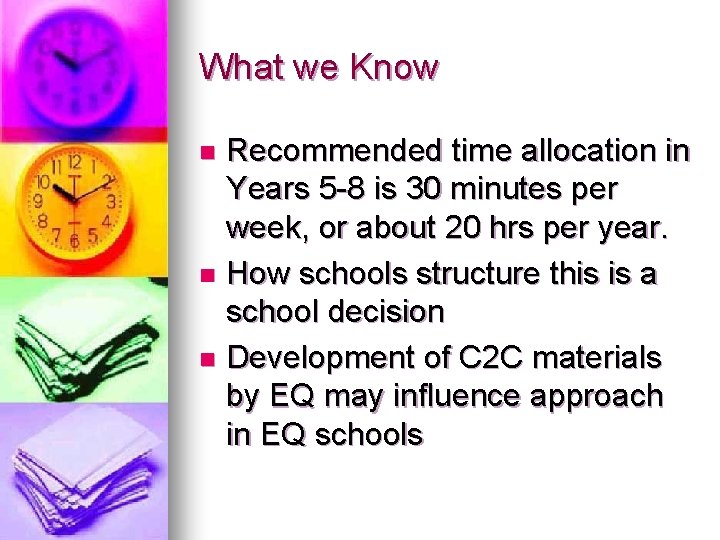 What we Know

- Recommended time allocation in Years 5-8 is 30 minutes per week, or about 20 hrs per year.
- How schools structure this is a school decision
- Development of C2C materials by EQ may influence approach in EQ schools